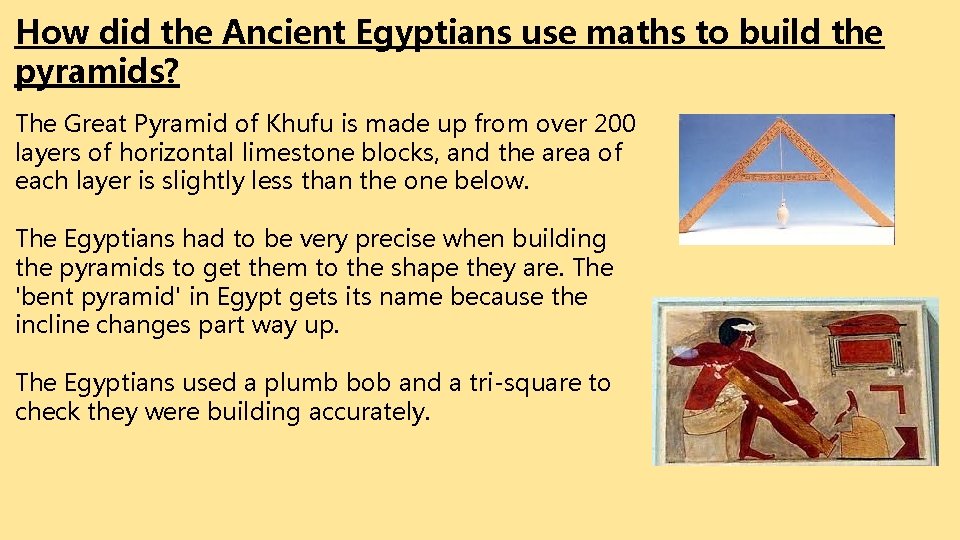 How did the Ancient Egyptians use maths to build the pyramids?

The Great Pyramid of Khufu is made up from over 200 layers of horizontal limestone blocks, and the area of each layer is slightly less than the one below.

The Egyptians had to be very precise when building the pyramids to get them to the shape they are. The 'bent pyramid' in Egypt gets its name because the incline changes part way up.

The Egyptians used a plumb bob and a tri-square to check they were building accurately.